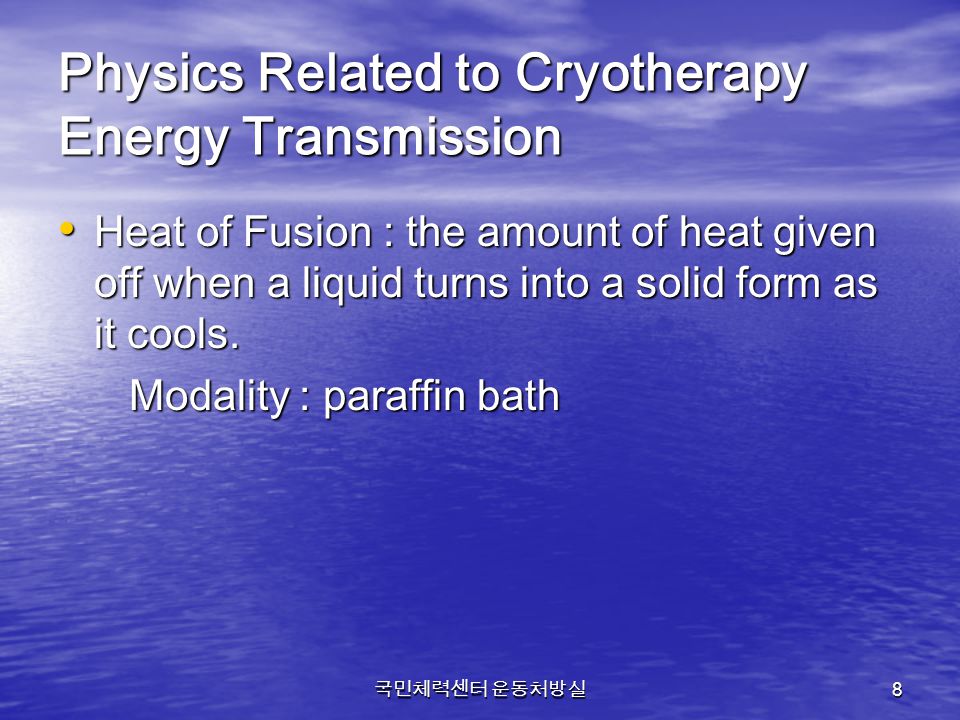 Physics Related to Cryotherapy Energy Transmission

• Heat of Fusion : the amount of heat given off when a liquid turns into a solid form as it cools.

Modality : paraffin bath

국민체력센터 운동처방실

8